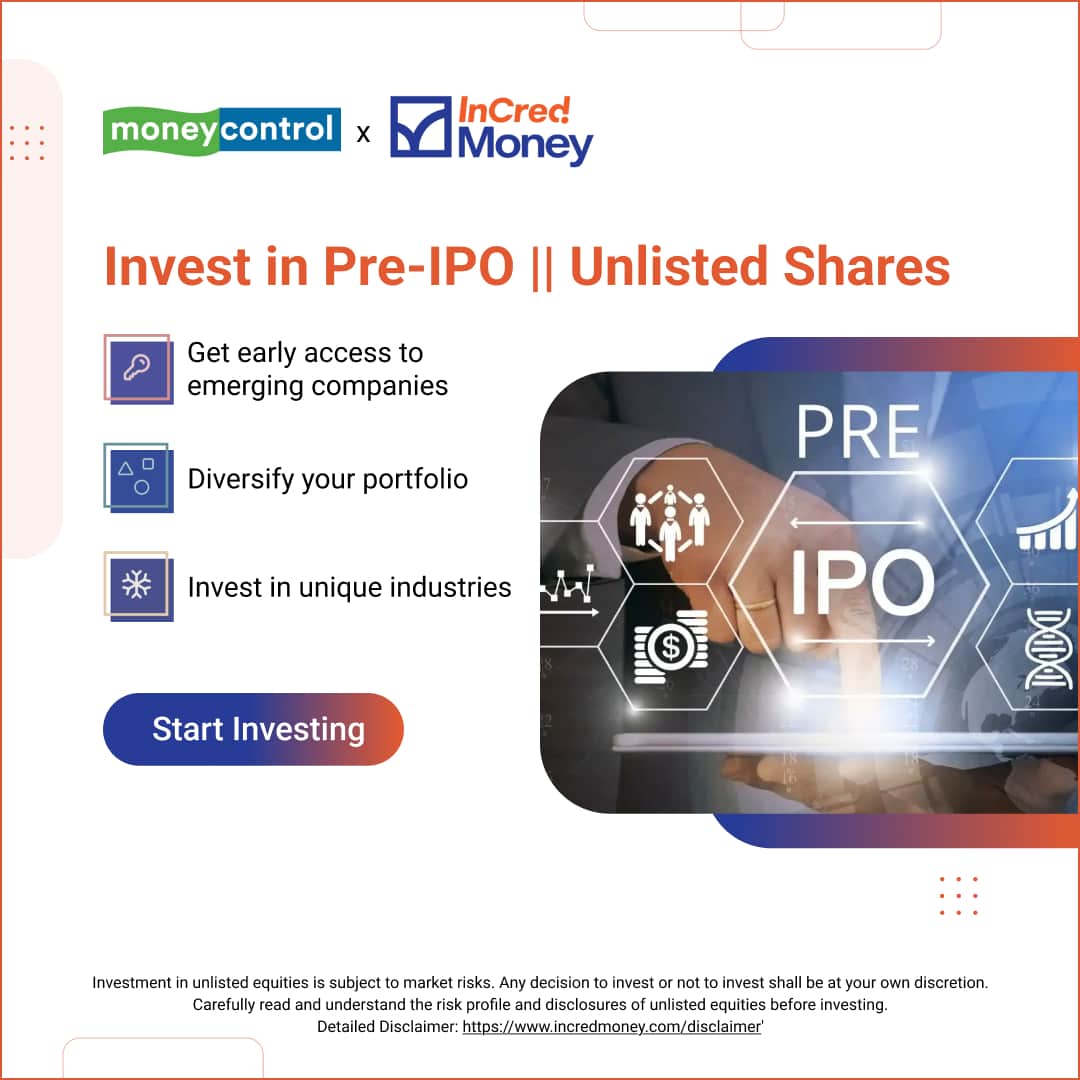 moneycontrol x InCred Money

Invest in Pre-IPO || Unlisted Shares

Get early access to emerging companies

Diversify your portfolio

Invest in unique industries

Start Investing

PRE

IPO

Investment in unlisted equities is subject to market risks. Any decision to invest or not to invest shall be at your own discretion. Carefully read and understand the risk profile and disclosures of unlisted equities before investing. Detailed Disclaimer: https://www.incredmoney.com/disclaimer'